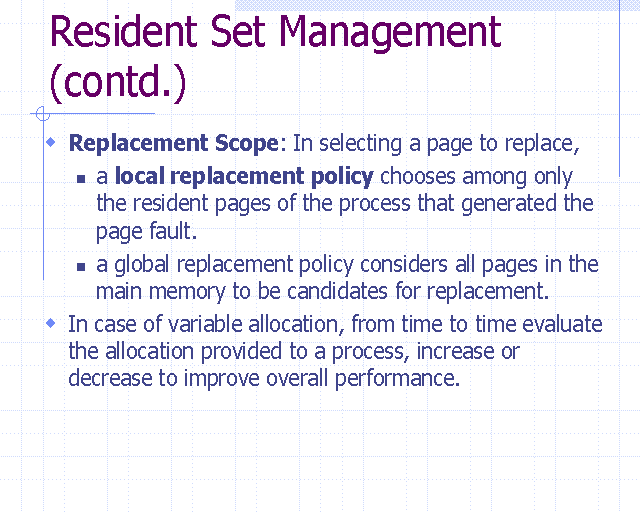 Resident Set Management (contd.)

Replacement Scope: In selecting a page to replace,

a local replacement policy chooses among only the resident pages of the process that generated the page fault.

a global replacement policy considers all pages in the main memory to be candidates for replacement.

In case of variable allocation, from time to time evaluate the allocation provided to a process, increase or decrease to improve overall performance.